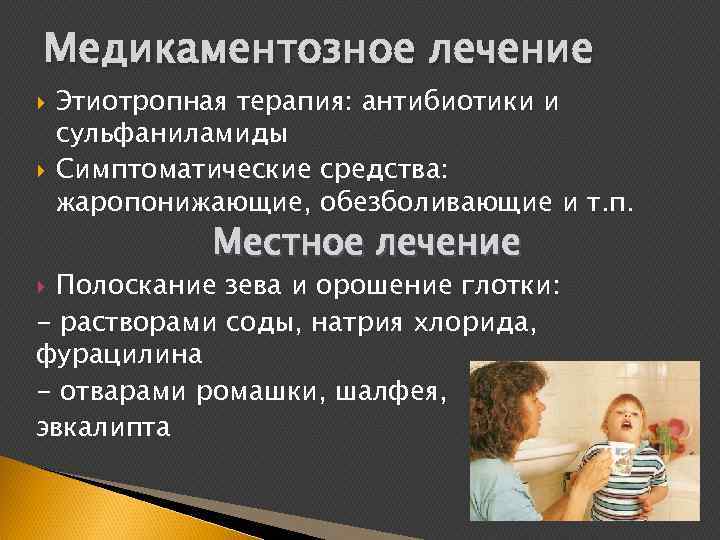 Медикаментозное лечение

Этиотропная терапия: антибиотики и сульфаниламиды

Симптоматические средства: жаропонижающие, обезболивающие и т.п.

Местное лечение

Полоскание зева и орошение глотки:

- растворами соды, натрия хлорида, фурацилина

- отварами ромашки, шалфея, эвкалипта